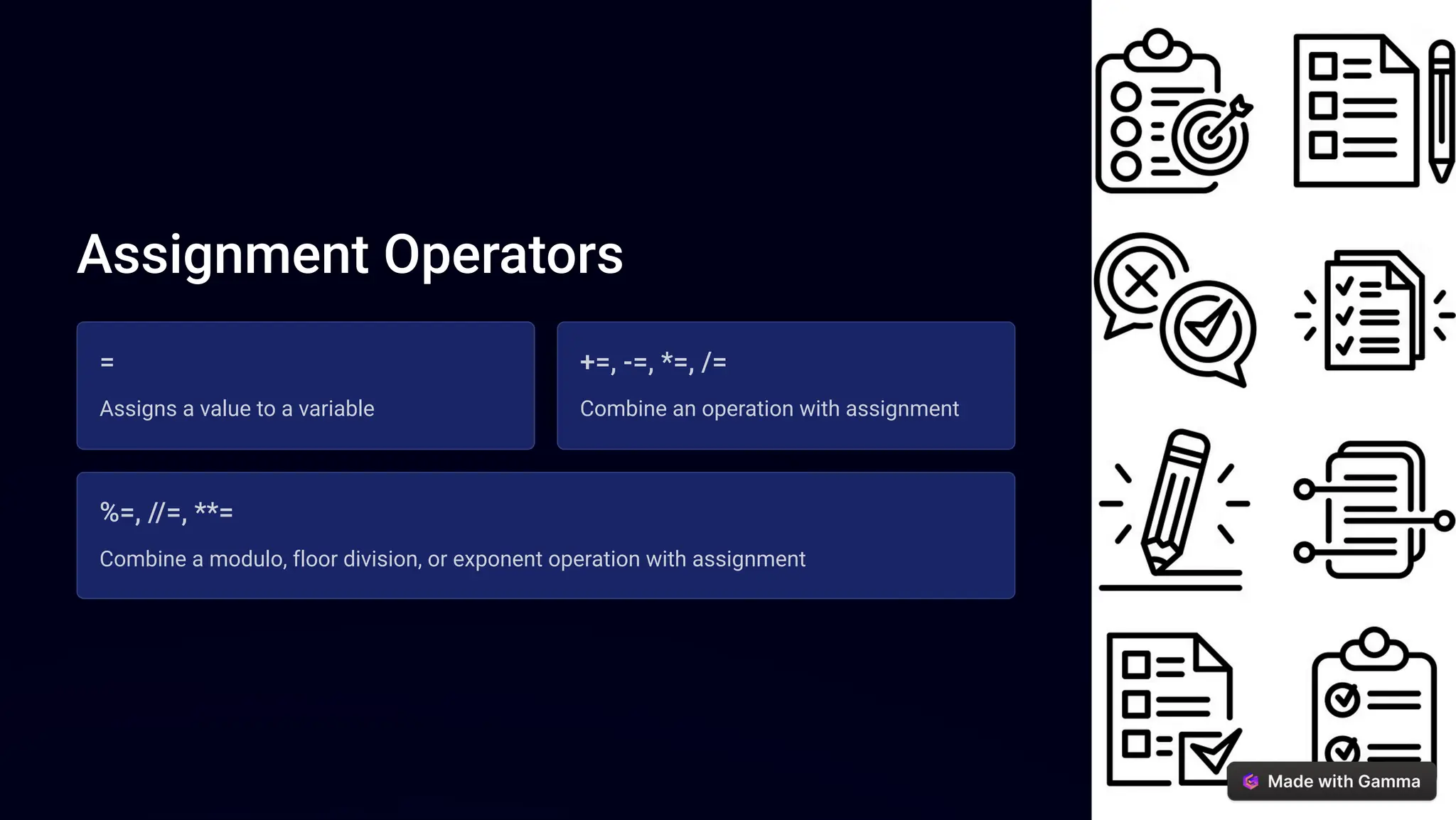 Assignment Operators

=

Assigns a value to a variable

+=, -=, *=, /=

Combine an operation with assignment

%=, //=, **=

Combine a modulo, floor division, or exponent operation with assignment

Made with Gamma